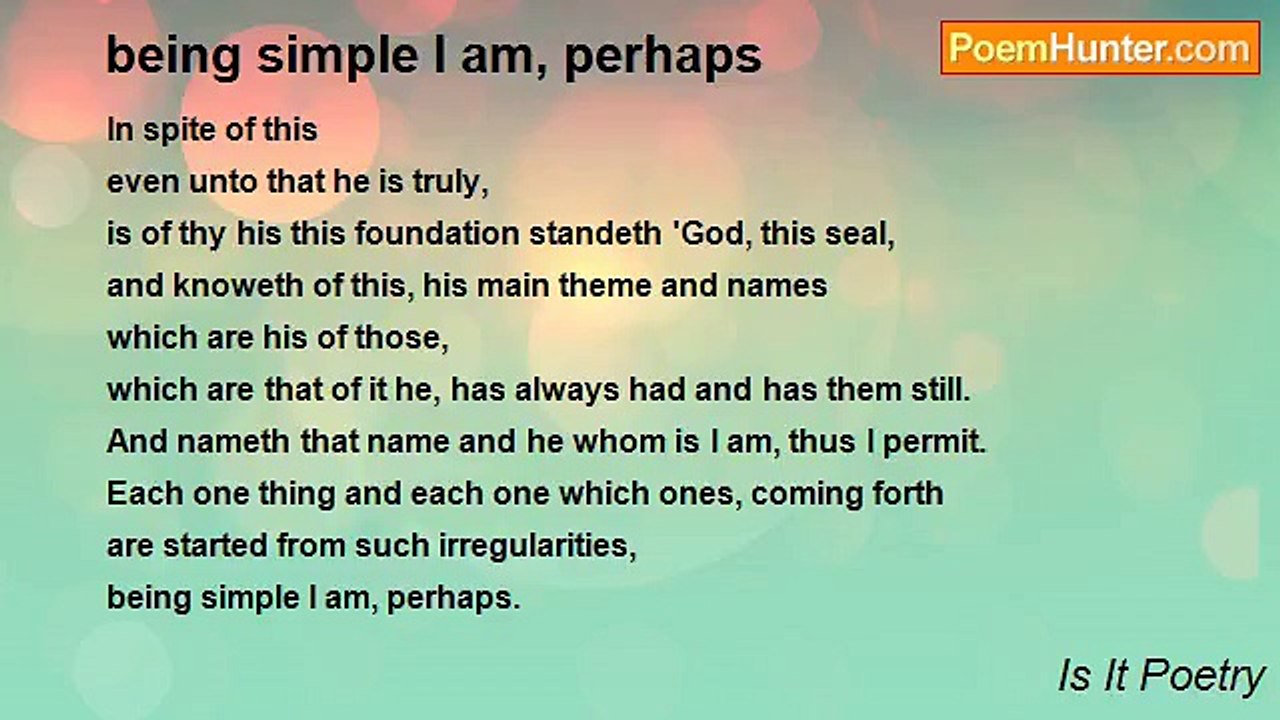 being simple I am, perhaps

PoemHunter.com

In spite of this
even unto that he is truly,
is of thy his this foundation standeth 'God, this seal,
and knoweth of this, his main theme and names
which are his of those,
which are that of it he, has always had and has them still.
And nameth that name and he whom is I am, thus I permit.
Each one thing and each one which ones, coming forth
are started from such irregularities,
being simple I am, perhaps.

Is It Poetry